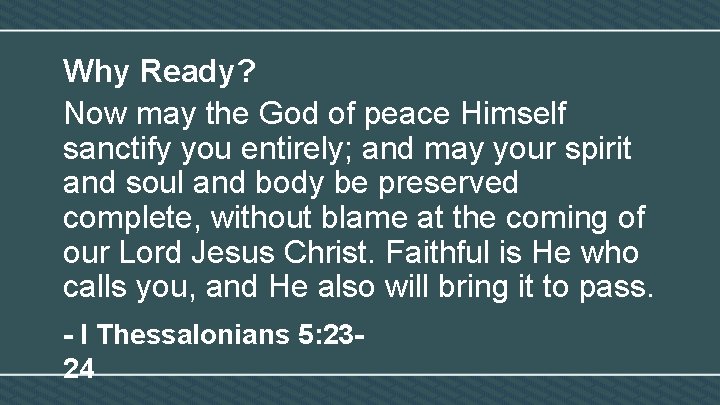 Why Ready?

Now may the God of peace Himself sanctify you entirely; and may your spirit and soul and body be preserved complete, without blame at the coming of our Lord Jesus Christ. Faithful is He who calls you, and He also will bring it to pass.

- I Thessalonians 5:23-24